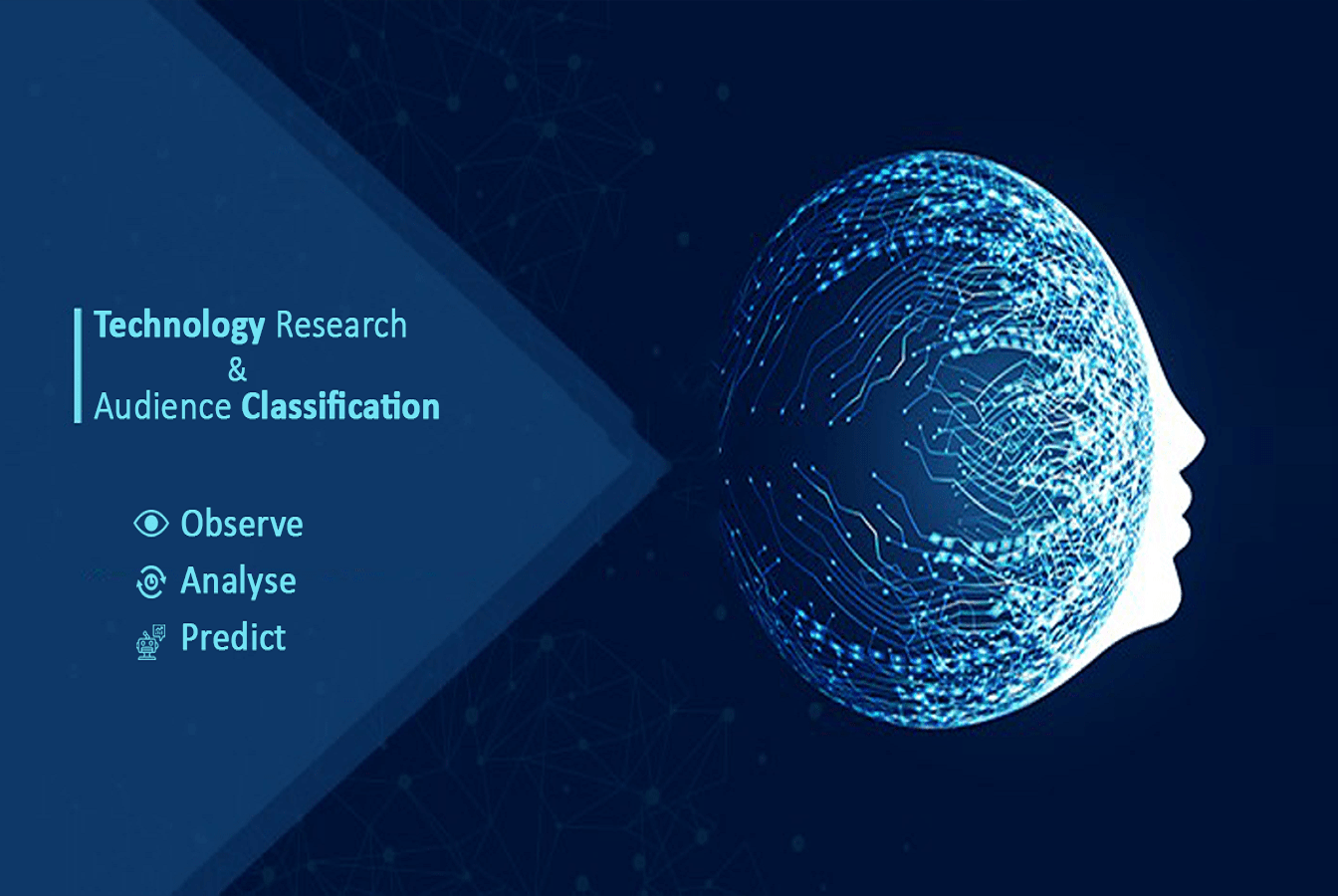 Technology Research
&
Audience Classification

Observe
Analyse
Predict